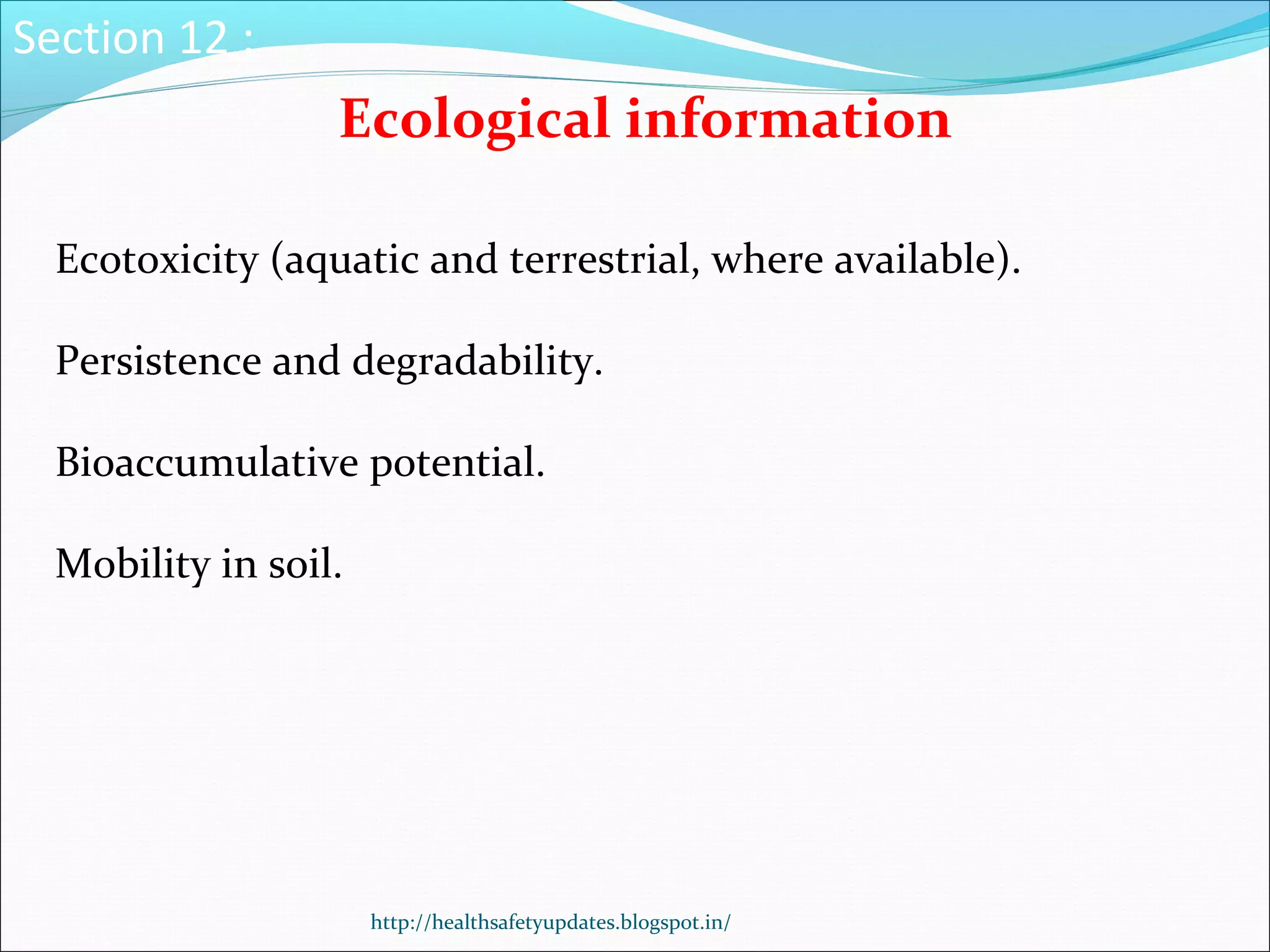 Section 12 :

Ecological information

Ecotoxicity (aquatic and terrestrial, where available).

Persistence and degradability.

Bioaccumulative potential.

Mobility in soil.

http://healthsafetyupdates.blogspot.in/